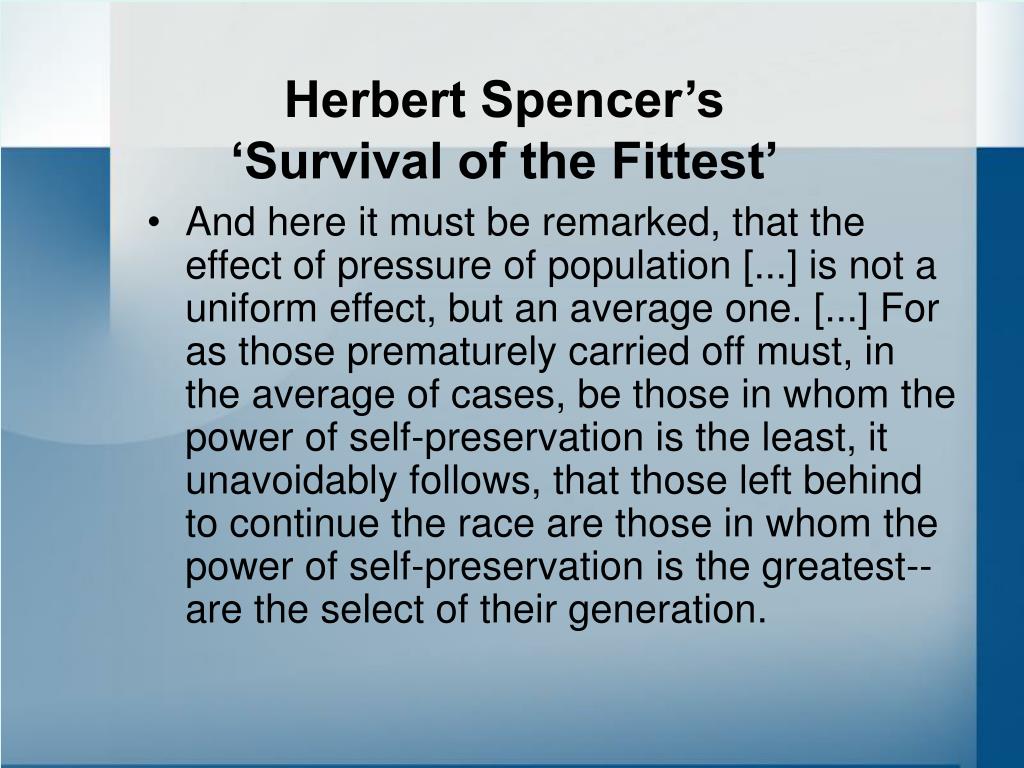 Herbert Spencer’s
‘Survival of the Fittest’

• And here it must be remarked, that the effect of pressure of population [...] is not a uniform effect, but an average one. [...] For as those prematurely carried off must, in the average of cases, be those in whom the power of self-preservation is the least, it unavoidably follows, that those left behind to continue the race are those in whom the power of self-preservation is the greatest--are the select of their generation.